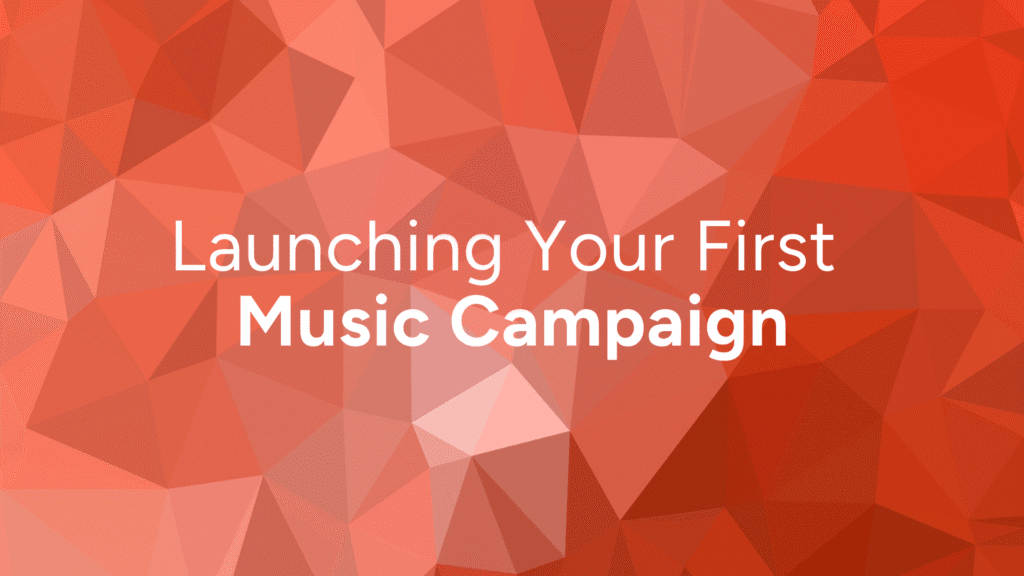 Launching Your First
Music Campaign